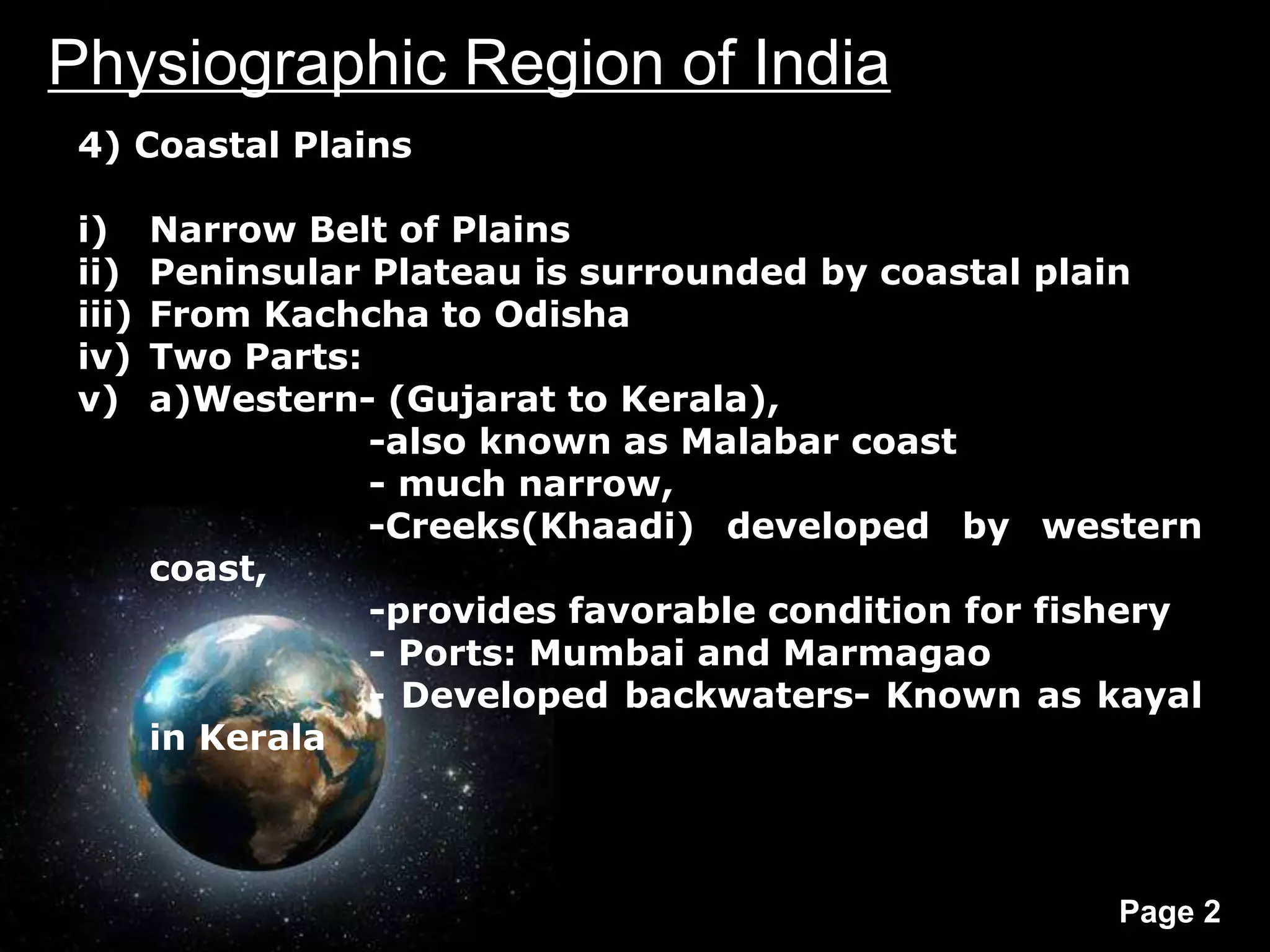 Physiographic Region of India

4) Coastal Plains

i) Narrow Belt of Plains
ii) Peninsular Plateau is surrounded by coastal plain
iii) From Kachcha to Odisha
iv) Two Parts:
v) a)Western- (Gujarat to Kerala),
-also known as Malabar coast
- much narrow,
-Creeks(Khaadi) developed by western coast,
-provides favorable condition for fishery
- Ports: Mumbai and Marmagao
- Developed backwaters- Known as kayal in Kerala

Page 2